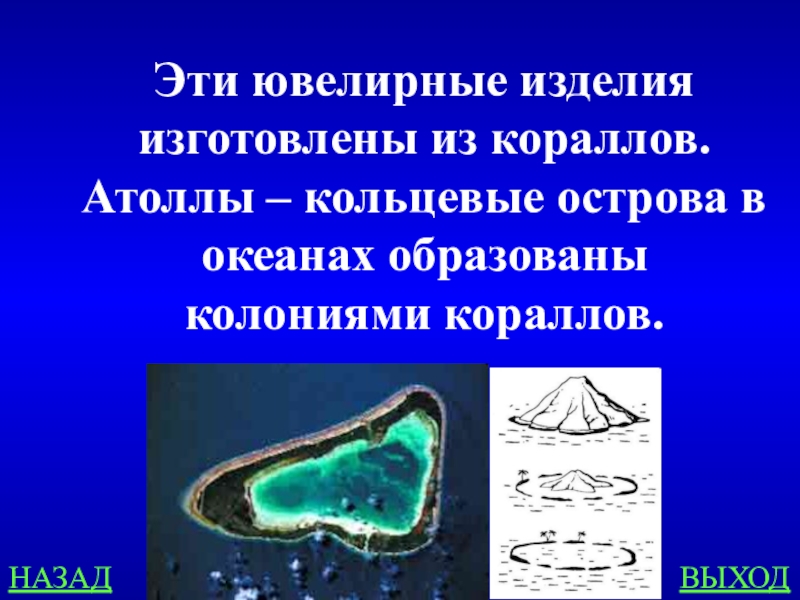 Эти ювелирные изделия изготовлены из кораллов. Атоллы – кольцевые острова в океанах образованы колониями кораллов.

НАЗАД

ВЫХОД